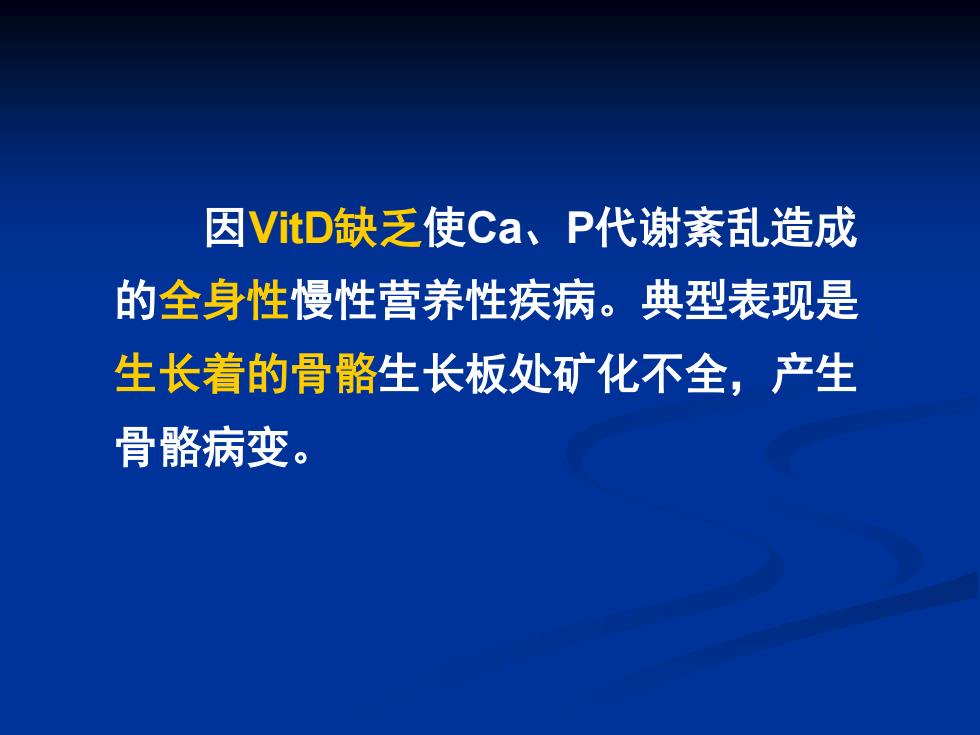 因VitD缺乏使Ca、P代谢紊乱造成的全身性慢性营养性疾病。典型表现是生长着的骨骼生长板处矿化不全，产生骨骼病变。